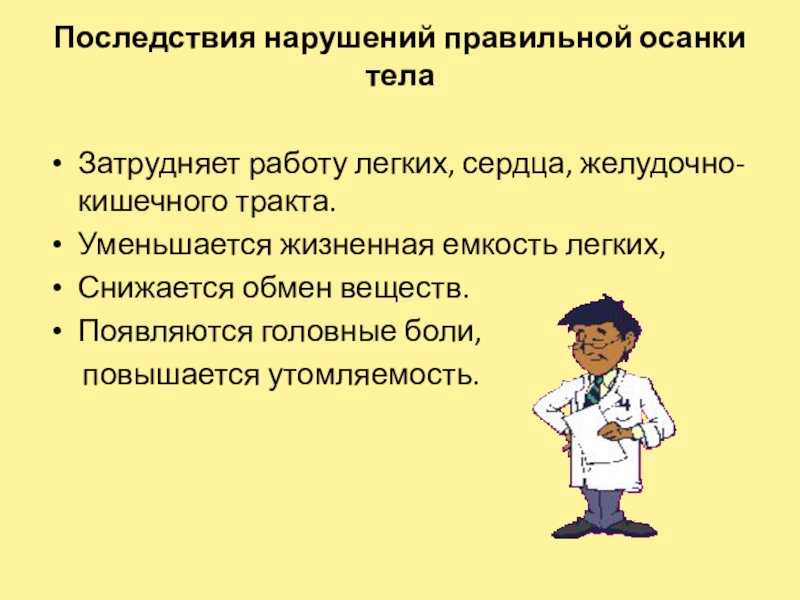 Последствия нарушений правильной осанки тела

• Затрудняет работу легких, сердца, желудочно-кишечного тракта.
• Уменьшается жизненная емкость легких,
• Снижается обмен веществ.
• Появляются головные боли,
повышается утомляемость.